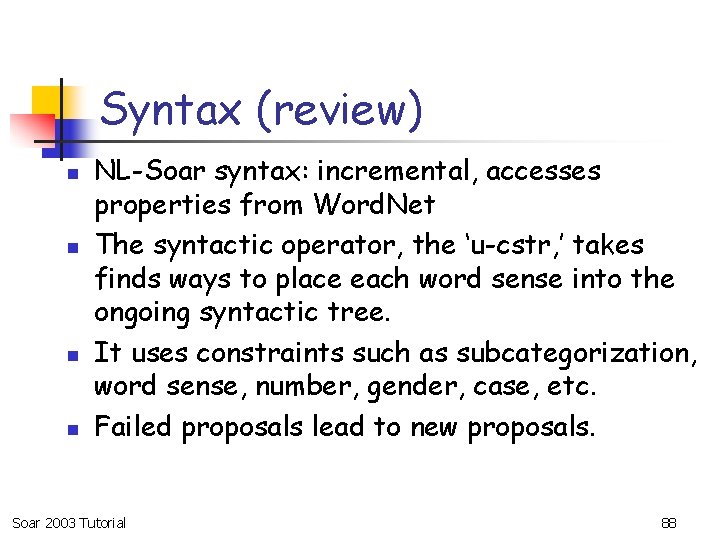 Syntax (review)

- NL-Soar syntax: incremental, accesses properties from WordNet
- The syntactic operator, the ‘u-cstr,’ takes finds ways to place each word sense into the ongoing syntactic tree.
- It uses constraints such as subcategorization, word sense, number, gender, case, etc.
- Failed proposals lead to new proposals.

Soar 2003 Tutorial

88